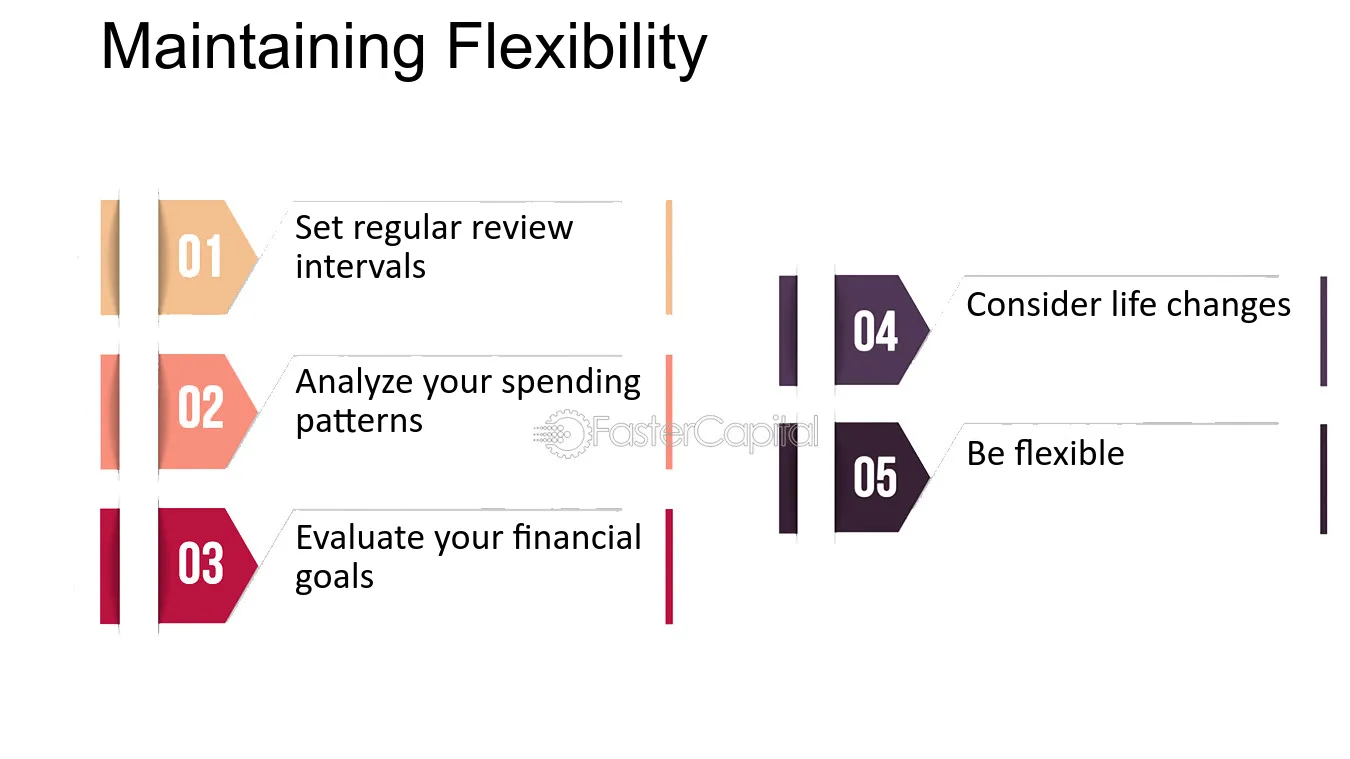 Maintaining Flexibility

01 Set regular review intervals

02 Analyze your spending patterns

03 Evaluate your financial goals

04 Consider life changes

05 Be flexible

FasterCapital